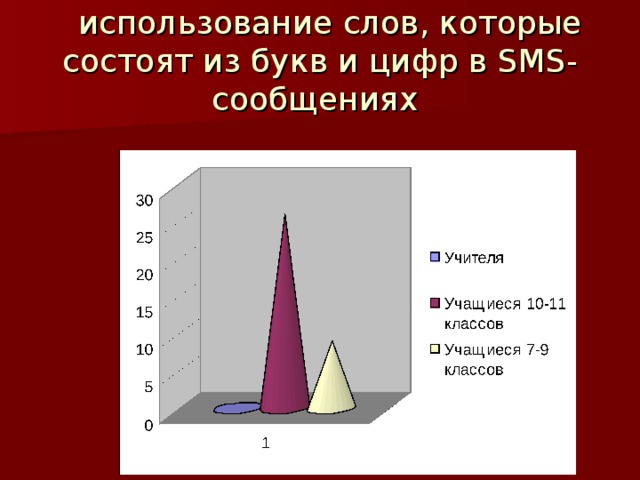 использование слов, которые состоят из букв и цифр в SMS-сообщениях

30
25
20
15
10
5
0

1

Учителя
Учащиеся 10-11 классов
Учащиеся 7-9 классов